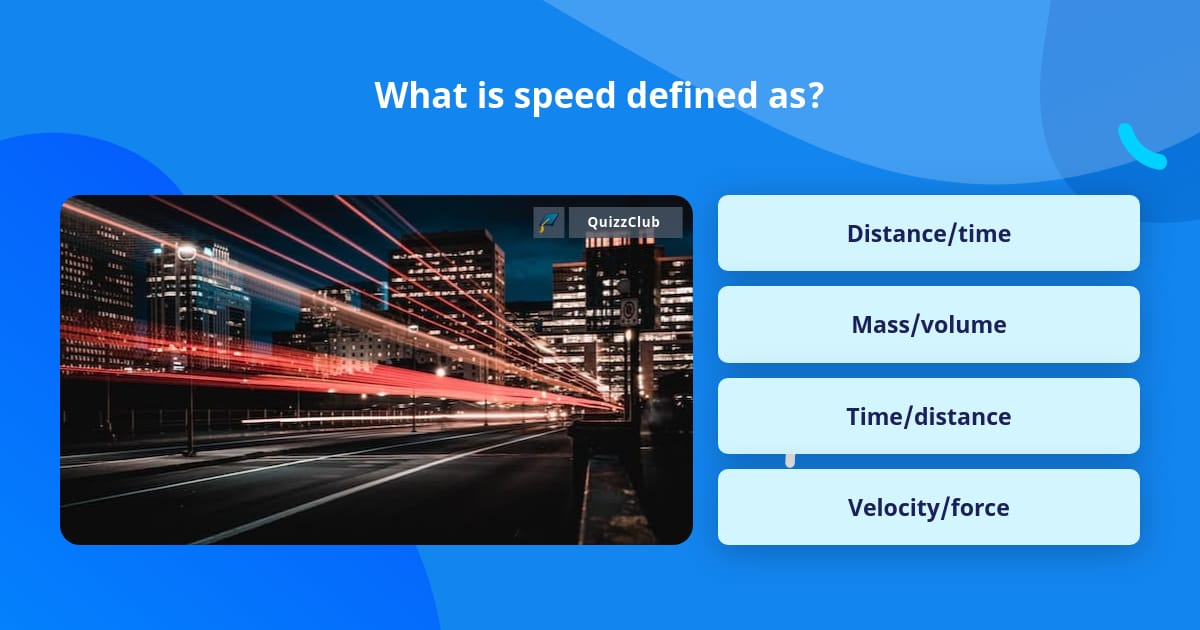 What is speed defined as?

QuizzClub

Distance/time

Mass/volume

Time/distance

Velocity/force